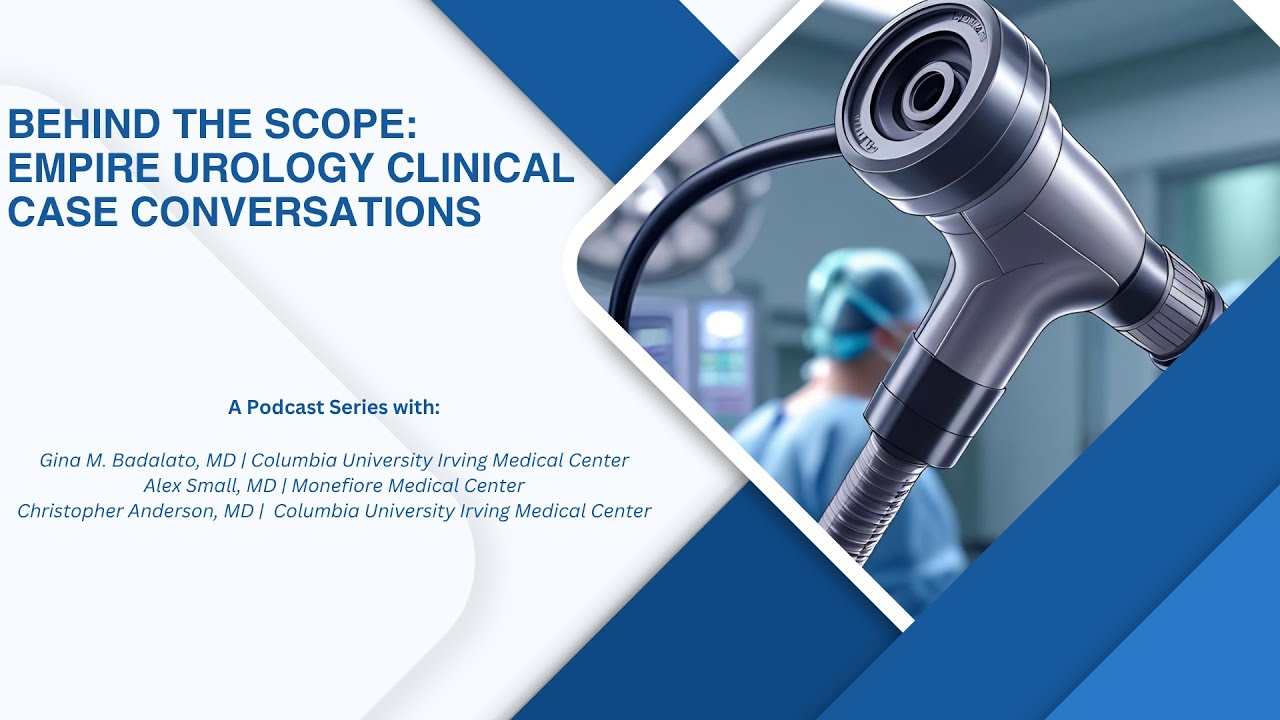 BEHIND THE SCOPE:
EMPIRE UROLOGY CLINICAL
CASE CONVERSATIONS

A Podcast Series with:

Gina M. Badalato, MD | Columbia University Irving Medical Center
Alex Small, MD | Monefiore Medical Center
Christopher Anderson, MD | Columbia University Irving Medical Center